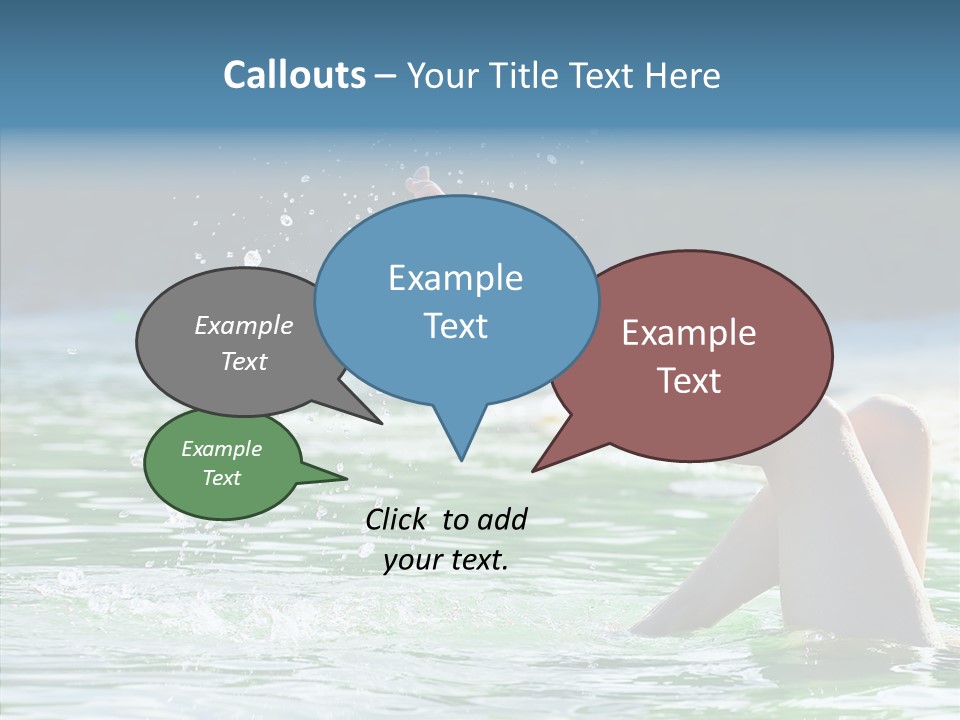 Callouts – Your Title Text Here

Example Text

Example Text

Example Text

Example Text

Click to add your text.